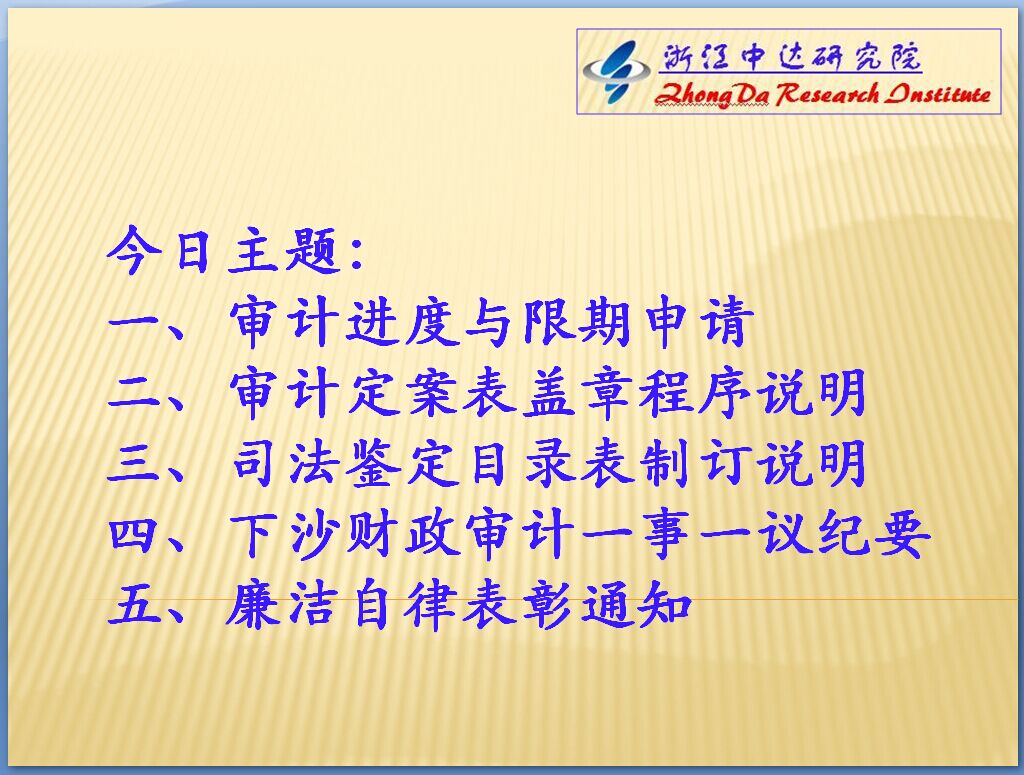 浙江中达研究院
ZhongDa Research Institute

今日主题：
一、审计进度与限期申请
二、审计定案表盖章程序说明
三、司法鉴定目录表制订说明
四、下沙财政审计一事一议纪要
五、廉洁自律表彰通知